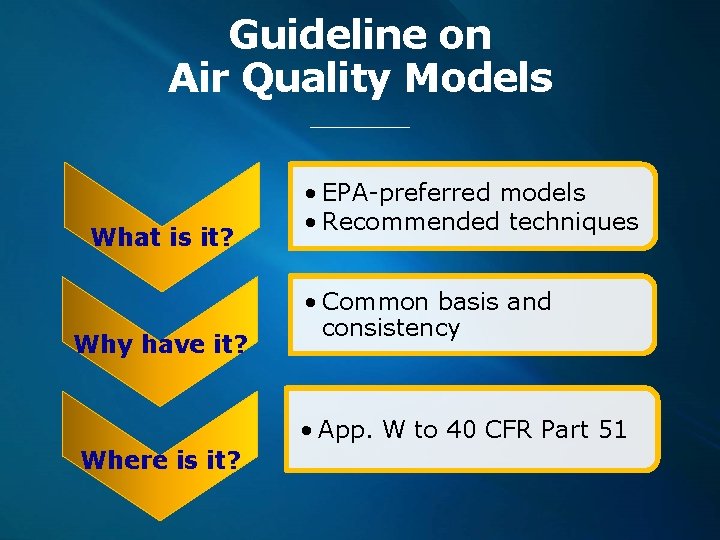 Guideline on
Air Quality Models

What is it?

• EPA-preferred models
• Recommended techniques

Why have it?

• Common basis and consistency

Where is it?

• App. W to 40 CFR Part 51